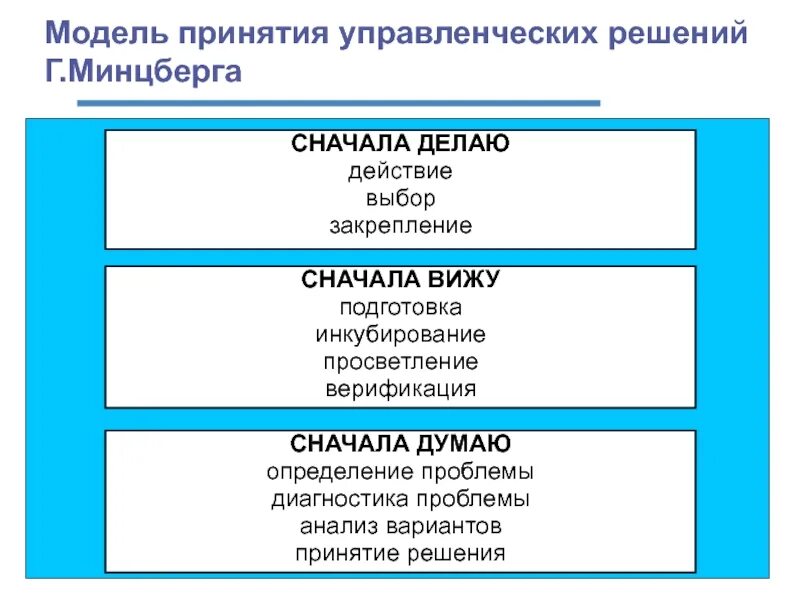 Модель принятия управленческих решений Г.Минцберга

СНАЧАЛА ДЕЛАЮ
действие
выбор
закрепление

СНАЧАЛА ВИЖУ
подготовка
инкубирование
просветление
верификация

СНАЧАЛА ДУМАЮ
определение проблемы
диагностика проблемы
анализ вариантов
принятие решения